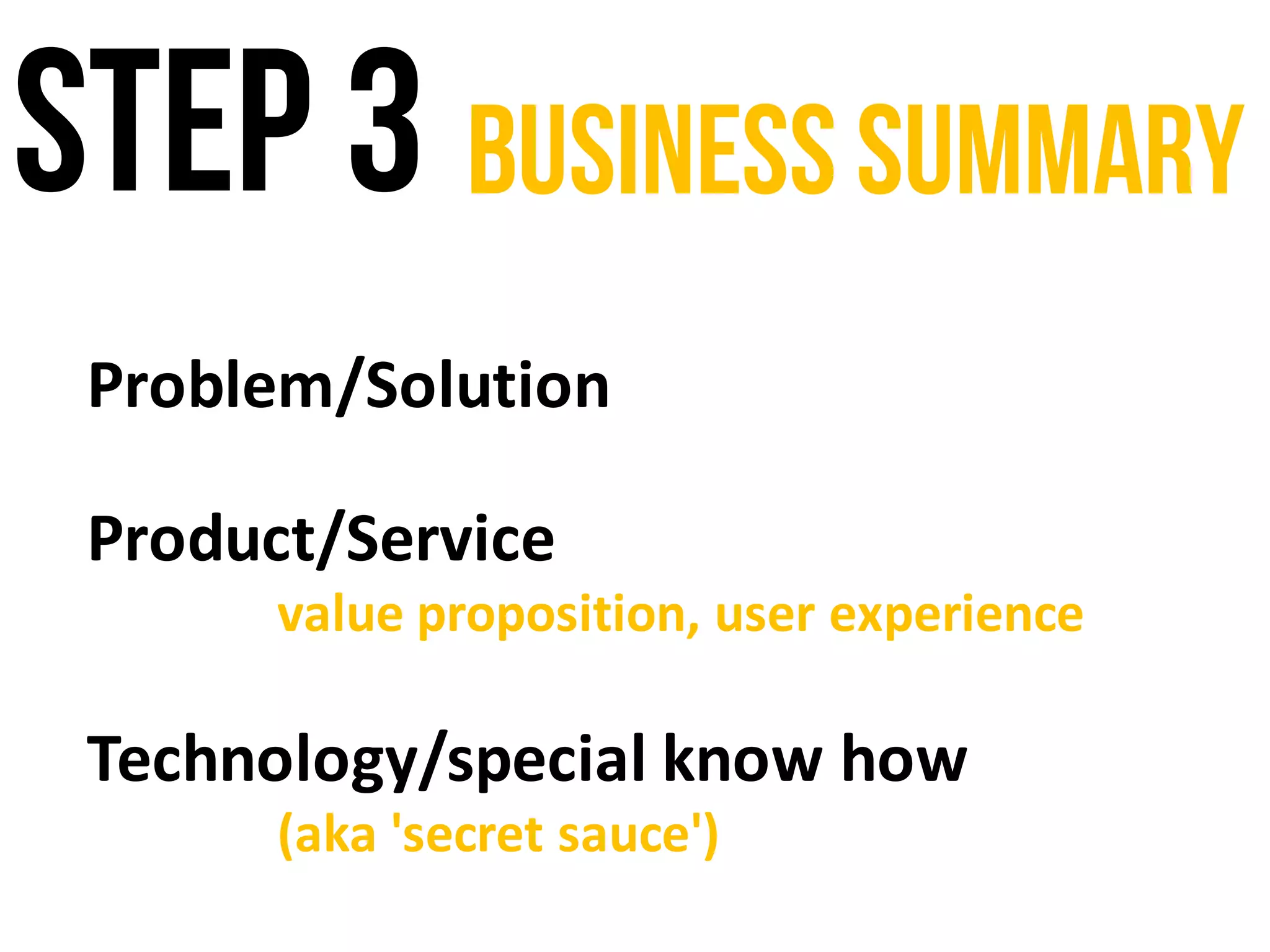 STEP 3 BUSINESS SUMMARY

Problem/Solution

Product/Service

value proposition, user experience

Technology/special know how

(aka 'secret sauce')